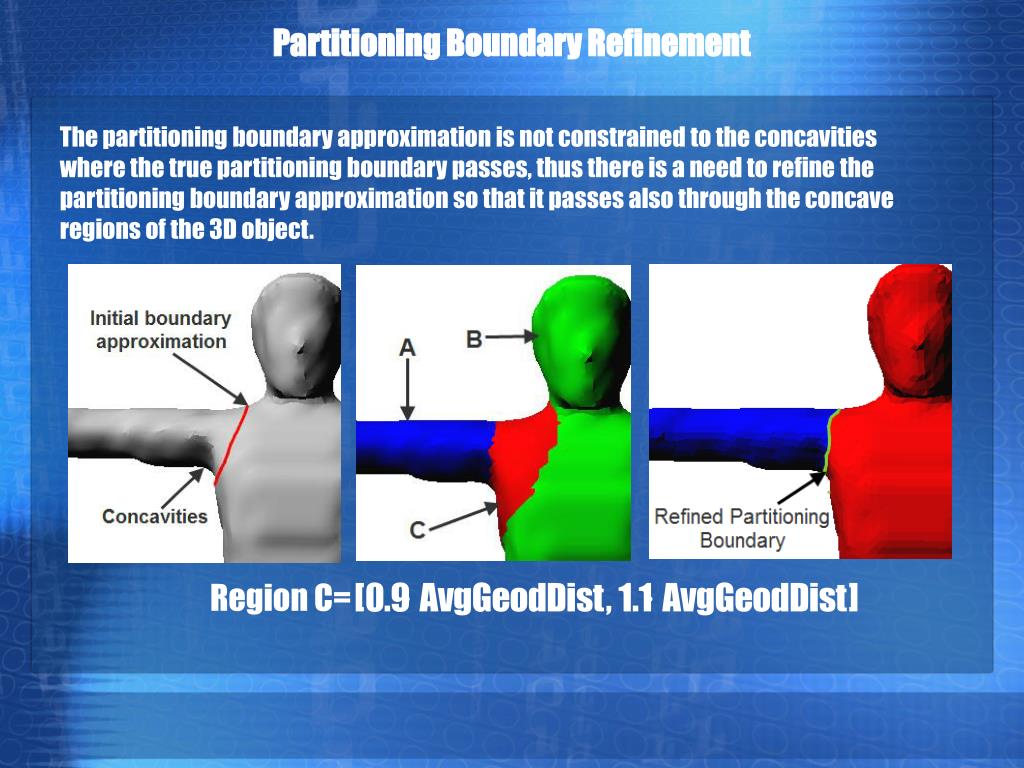 Partitioning Boundary Refinement

The partitioning boundary approximation is not constrained to the concavities where the true partitioning boundary passes, thus there is a need to refine the partitioning boundary approximation so that it passes also through the concave regions of the 3D object.

Initial boundary approximation

Concavities

A

B

C

Refined Partitioning Boundary

Region C= [0.9 AvgGeodDist, 1.1 AvgGeodDist]